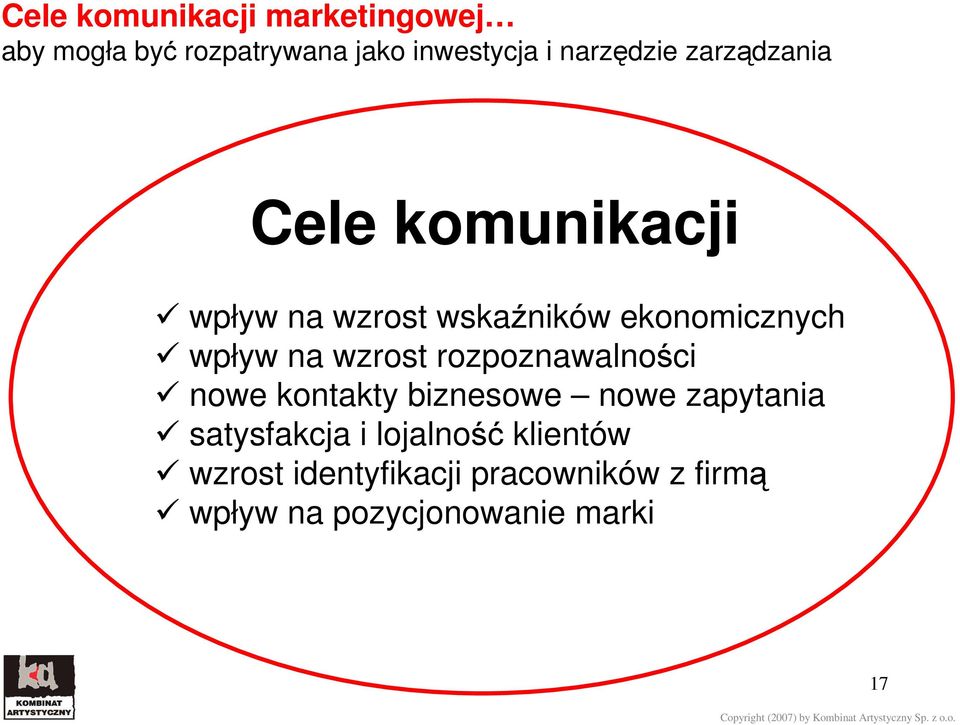 Cele komunikacji marketingowej…
aby mogła być rozpatrywana jako inwestycja i narzędzie zarządzania

Cele komunikacji

✓ wpływ na wzrost wskaźników ekonomicznych
✓ wpływ na wzrost rozpoznawalności
✓ nowe kontakty biznesowe – nowe zapytania
✓ satysfakcja i lojalność klientów
✓ wzrost identyfikacji pracowników z firmą
✓ wpływ na pozycjonowanie marki

KOMBINAT ARTYSTYCZNY

17

Copyright (2007) by Kombinat Artystyczny Sp. z o.o.